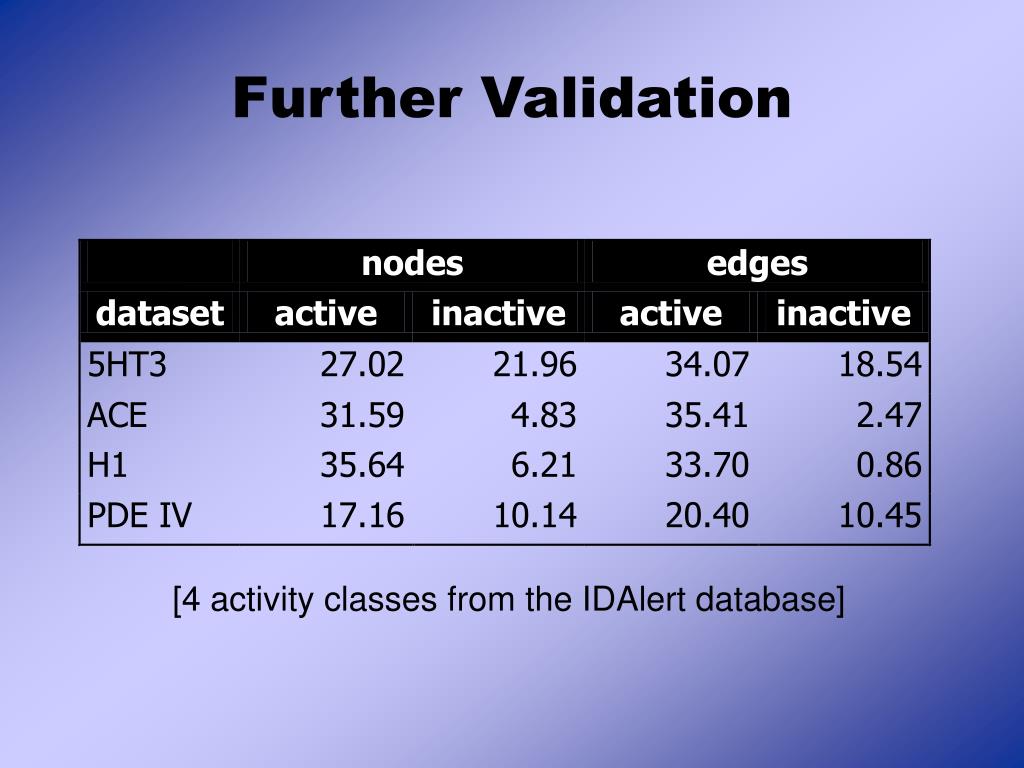 Further Validation

| | nodes | | edges | |
|---|---|---|---|---|
| dataset | active | inactive | active | inactive |
| 5HT3 | 27.02 | 21.96 | 34.07 | 18.54 |
| ACE | 31.59 | 4.83 | 35.41 | 2.47 |
| H1 | 35.64 | 6.21 | 33.70 | 0.86 |
| PDE IV | 17.16 | 10.14 | 20.40 | 10.45 |

[4 activity classes from the IDAlert database]